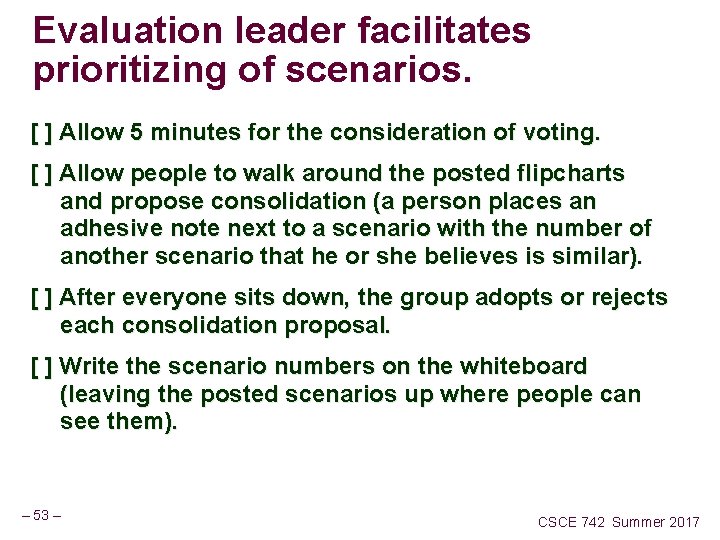 Evaluation leader facilitates prioritizing of scenarios.

[ ] Allow 5 minutes for the consideration of voting.

[ ] Allow people to walk around the posted flipcharts and propose consolidation (a person places an adhesive note next to a scenario with the number of another scenario that he or she believes is similar).

[ ] After everyone sits down, the group adopts or rejects each consolidation proposal.

[ ] Write the scenario numbers on the whiteboard (leaving the posted scenarios up where people can see them).

– 53 –

CSCE 742 Summer 2017